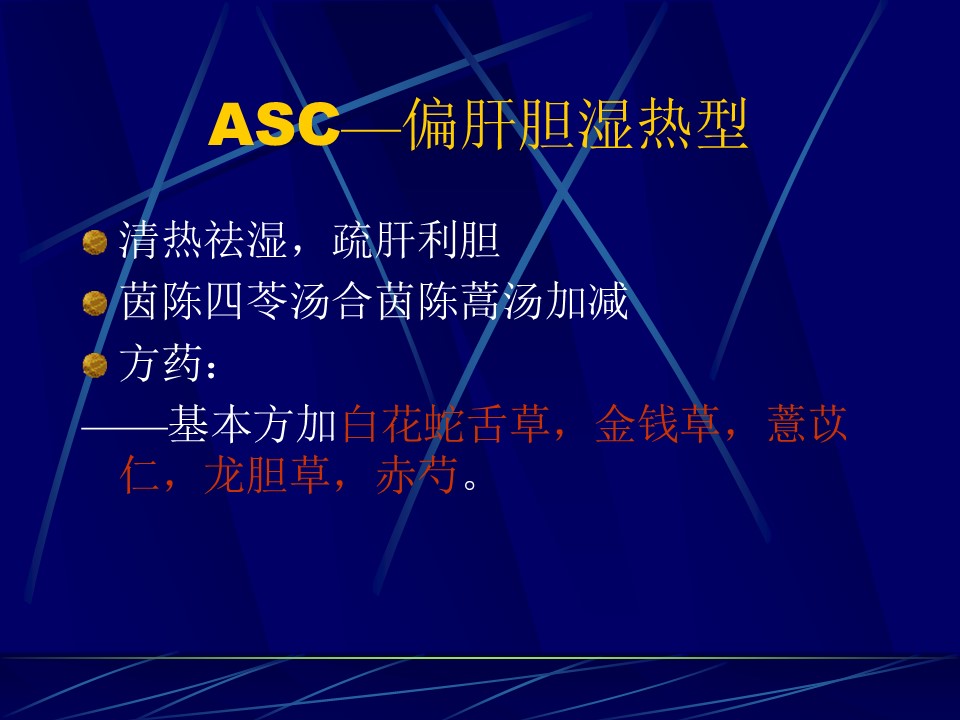 ASC—偏肝胆湿热型

清热祛湿，疏肝利胆

茵陈四苓汤合茵陈蒿汤加减

方药：

——基本方加白花蛇舌草，金钱草，薏苡仁，龙胆草，赤芍。